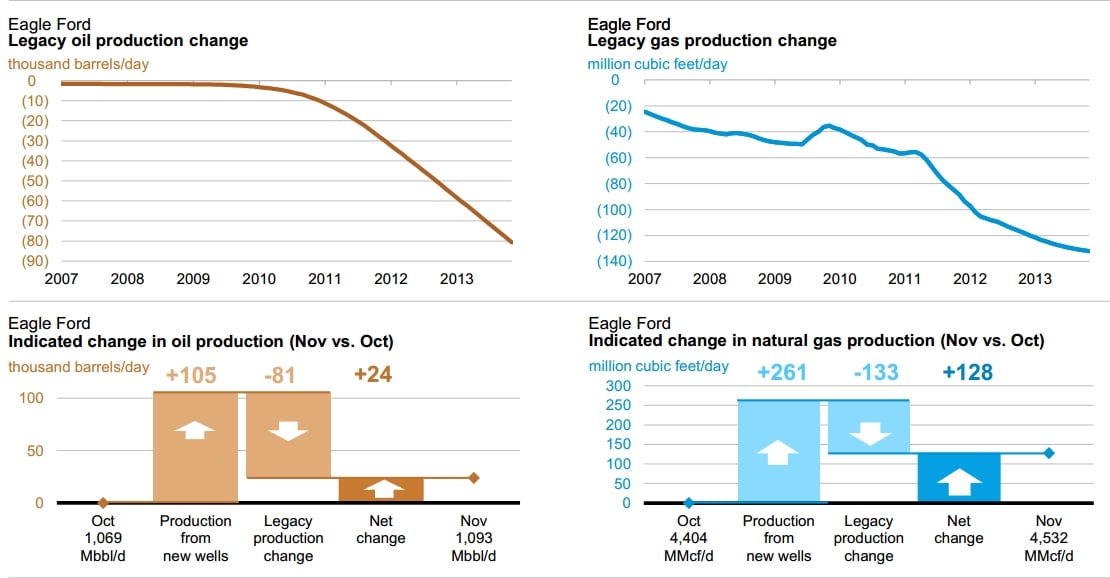 Eagle Ford
Legacy oil production change
thousand barrels/day
0
(10)
(20)
(30)
(40)
(50)
(60)
(70)
(80)
(90)
2007 2008 2009 2010 2011 2012 2013

Eagle Ford
Legacy gas production change
million cubic feet/day
0
(20)
(40)
(60)
(80)
(100)
(120)
(140)
2007 2008 2009 2010 2011 2012 2013

Eagle Ford
Indicated change in oil production (Nov vs. Oct)
thousand barrels/day
+105 -81 +24
100
50
0
Oct 1,069 Mbbl/d
Production from new wells
Legacy production change
Net change
Nov 1,093 Mbbl/d

Eagle Ford
Indicated change in natural gas production (Nov vs. Oct)
million cubic feet/day
+261 -133 +128
300
250
200
150
100
50
0
Oct 4,404 MMcf/d
Production from new wells
Legacy production change
Net change
Nov 4,532 MMcf/d